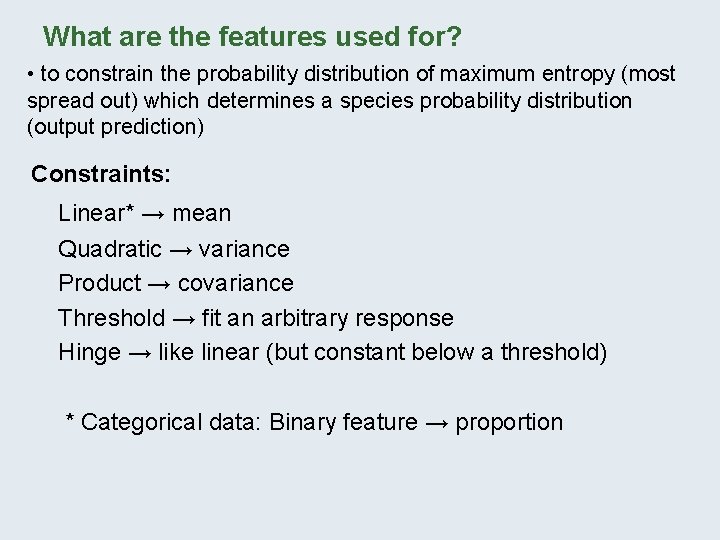 What are the features used for?

• to constrain the probability distribution of maximum entropy (most spread out) which determines a species probability distribution (output prediction)

Constraints:

Linear* → mean

Quadratic → variance

Product → covariance

Threshold → fit an arbitrary response

Hinge → like linear (but constant below a threshold)

* Categorical data: Binary feature → proportion